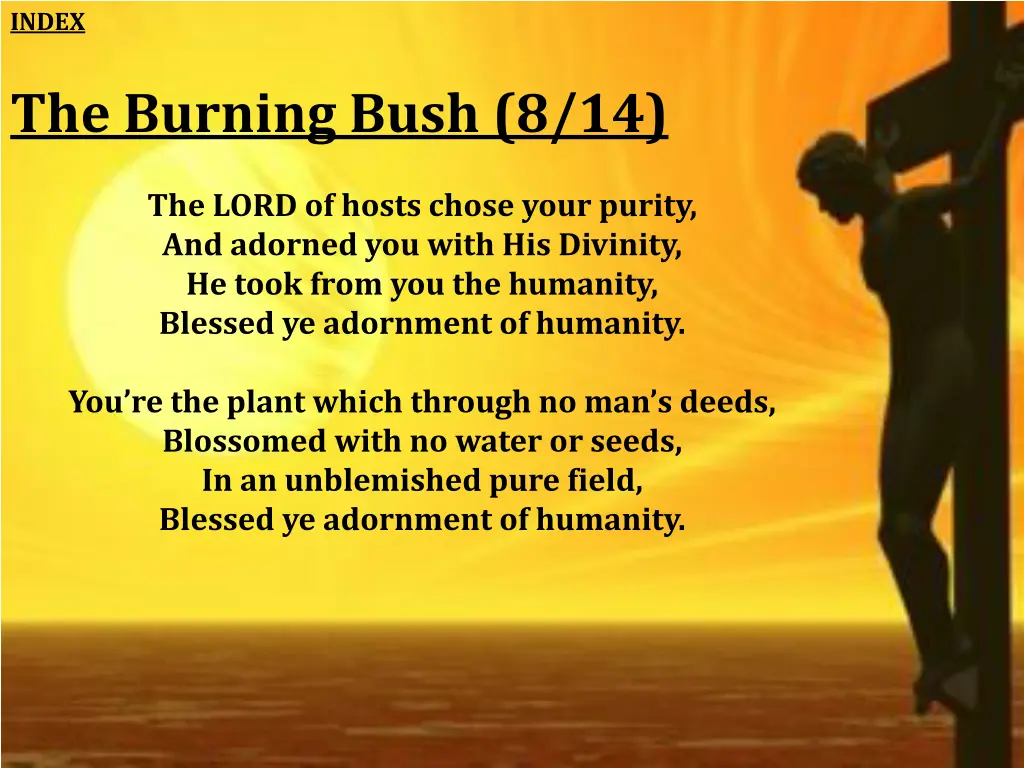 INDEX

The Burning Bush (8/14)

The LORD of hosts chose your purity,
And adorned you with His Divinity,
He took from you the humanity,
Blessed ye adornment of humanity.

You're the plant which through no man's deeds,
Blossomed with no water or seeds,
In an unblemished pure field,
Blessed ye adornment of humanity.